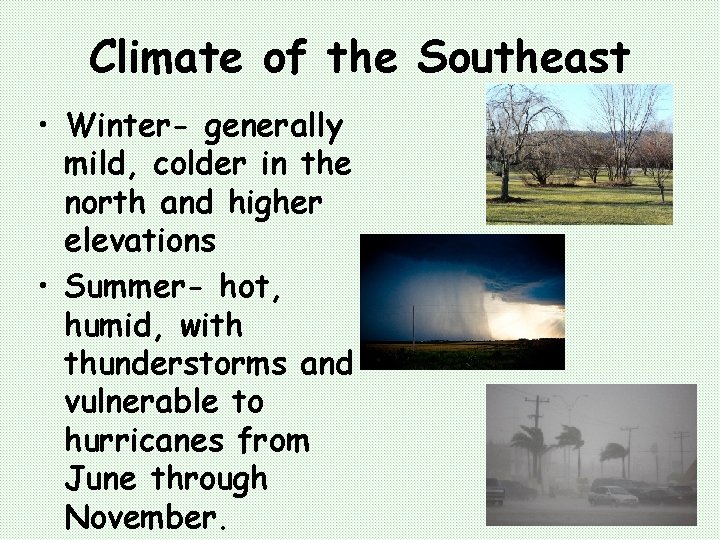 Climate of the Southeast

• Winter- generally mild, colder in the north and higher elevations

• Summer- hot, humid, with thunderstorms and vulnerable to hurricanes from June through November.